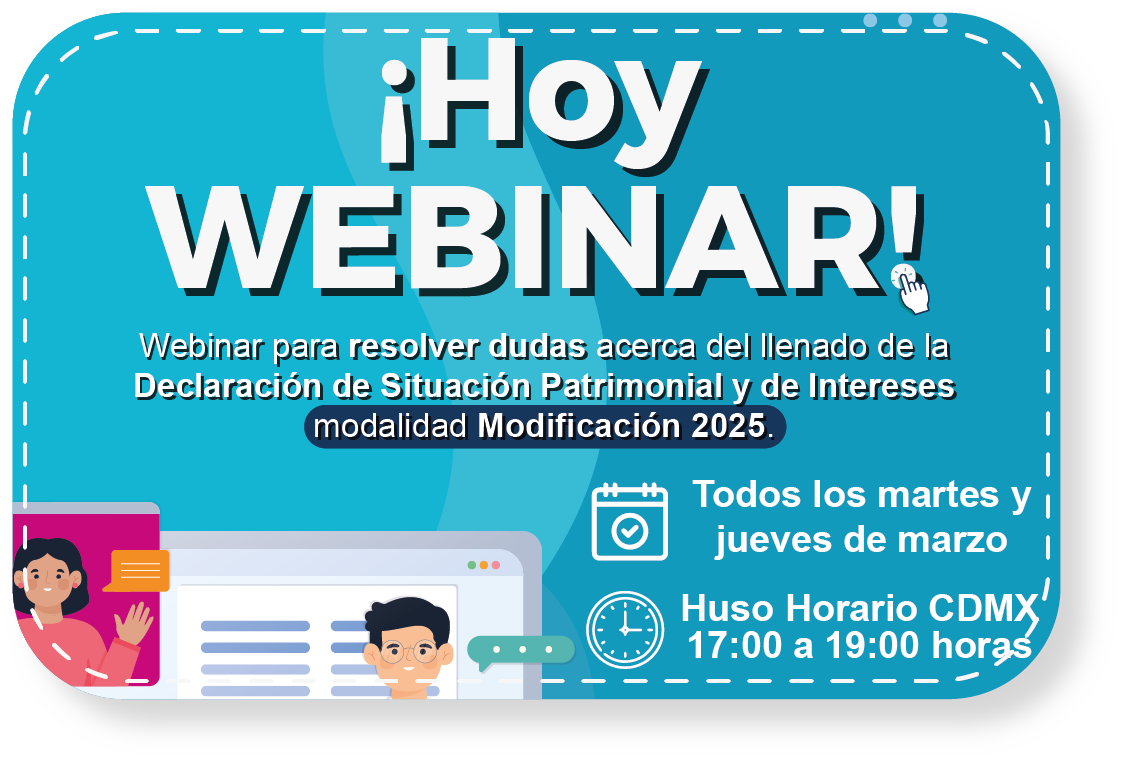 ¡Hoy WEBINAR!

Webinar para resolver dudas acerca del llenado de la Declaración de Situación Patrimonial y de Intereses modalidad Modificación 2025.

Todos los martes y jueves de marzo

Huso Horario CDMX 17:00 a 19:00 horas